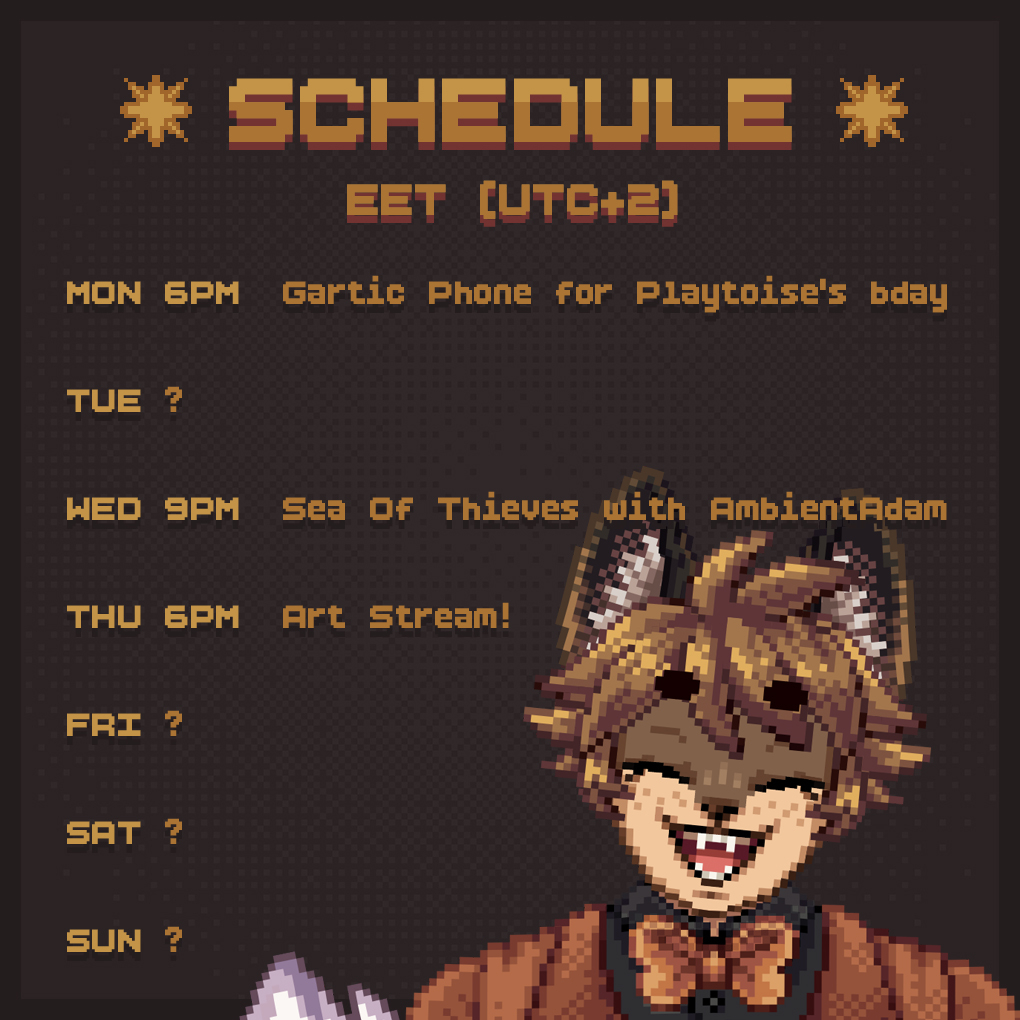 SCHEDULE
EET (UTC+2)

MON 6PM Gartic Phone for Playtoise's bday

TUE ?

WED 9PM Sea Of Thieves with AmbientAdam

THU 6PM Art Stream!

FRI ?

SAT ?

SUN ?